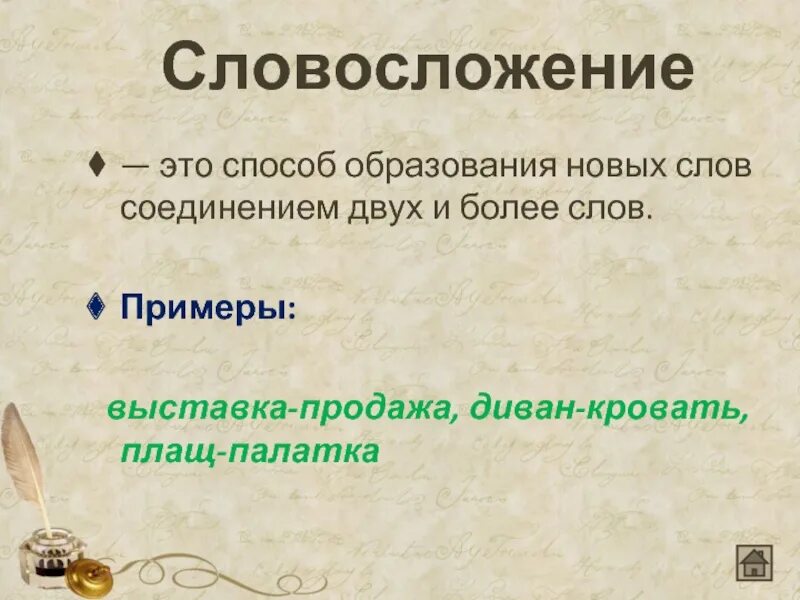 Словосложение

♦ — это способ образования новых слов соединением двух и более слов.

♦ Примеры:

выставка-продажа, диван-кровать, плащ-палатка